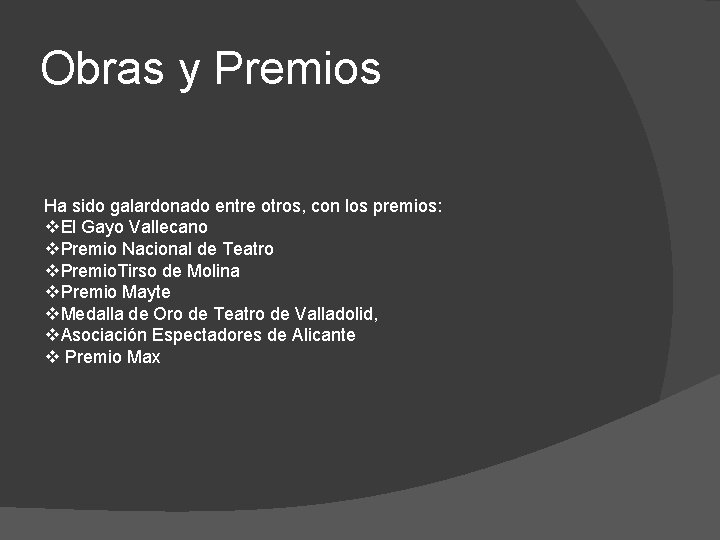 Obras y Premios

Ha sido galardonado entre otros, con los premios:
❖El Gayo Vallecano
❖Premio Nacional de Teatro
❖PremioTirso de Molina
❖Premio Mayte
❖Medalla de Oro de Teatro de Valladolid,
❖Asociación Espectadores de Alicante
❖ Premio Max